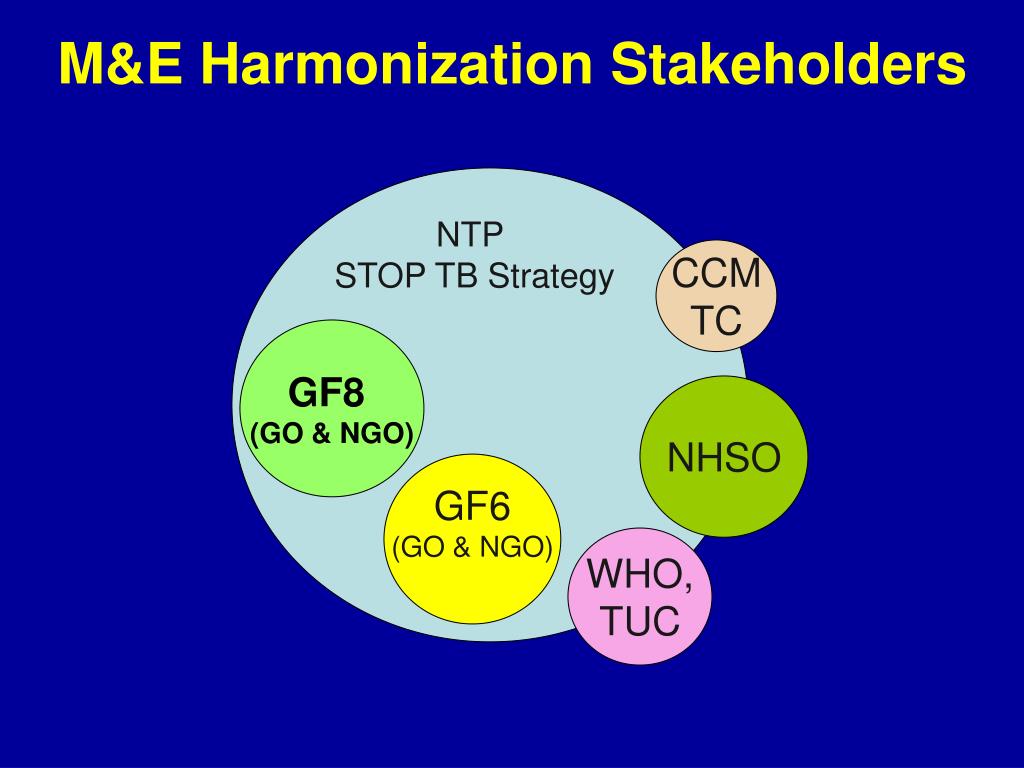 M&E Harmonization Stakeholders

NTP
STOP TB Strategy

CCM
TC

GF8
(GO & NGO)

NHSO

GF6
(GO & NGO)

WHO,
TUC